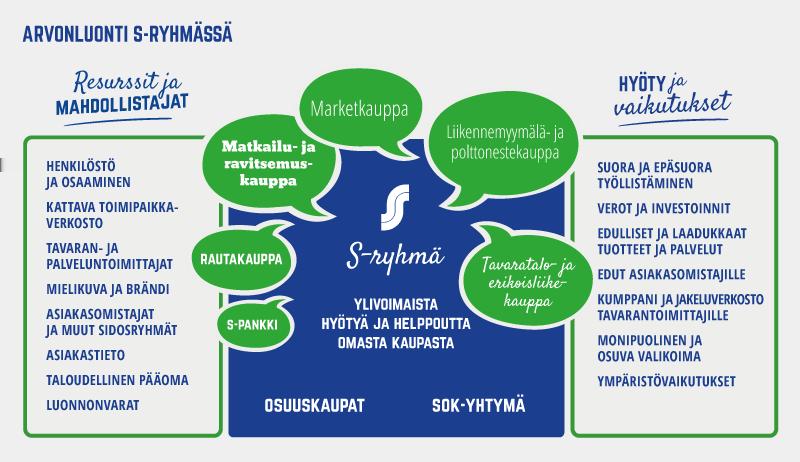 ARVONLUONTI S-RYHMÄSSÄ

Resurssit ja MAHDOLLISTAJAT

HENKILÖSTÖ JA OSAAMINEN

KATTAVA TOIMIPAIKKAVERKOSTO

TAVARAN- JA PALVELUNTOIMITTAJAT

MIELIKUVA JA BRÄNDI

ASIAKASOMISTAJAT JA MUUT SIDOSRYHMÄT

ASIAKASTIETO

TALOUDELLINEN PÄÄOMA

LUONNONVARAT

Matkailu- ja ravitsemuskauppa

Marketkauppa

Liikennemyymälä- ja polttonestekauppa

RAUTAKAUPPA

S-PANKKI

Tavaratalo- ja erikoisliikekauppa

S-ryhmä

YLIVOIMAISTA HYÖTYÄ JA HELPPOUTTA OMASTA KAUPASTA

OSUUSKAUPAT

SOK-YHTYMÄ

HYÖTY ja vaikutukset

SUORA JA EPÄSUORA TYÖLLISTÄMINEN

VEROT JA INVESTOINNIT

EDULLISET JA LAADUKKAAT TUOTTEET JA PALVELUT

EDUT ASIAKASOMISTAJILLE

KUMPPANI JA JAKELUVERKOSTO TAVARANTOIMITTAJILLE

MONIPUOLINEN JA OSUVA VALIKOIMA

YMPÄRISTÖVAIKUTUKSET